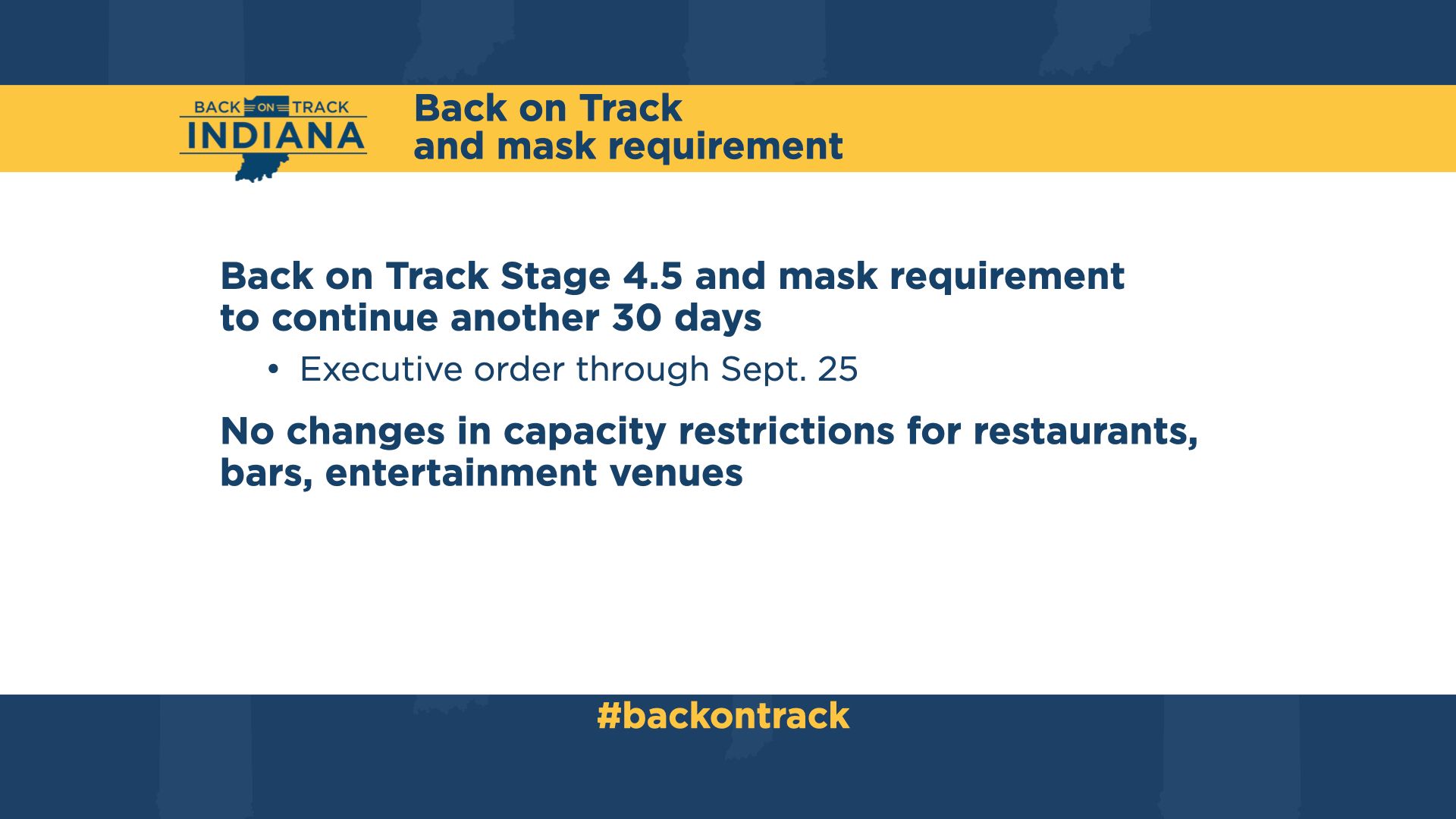 BACK ON TRACK
INDIANA

Back on Track
and mask requirement

Back on Track Stage 4.5 and mask requirement to continue another 30 days

• Executive order through Sept. 25

No changes in capacity restrictions for restaurants, bars, entertainment venues

#backontrack